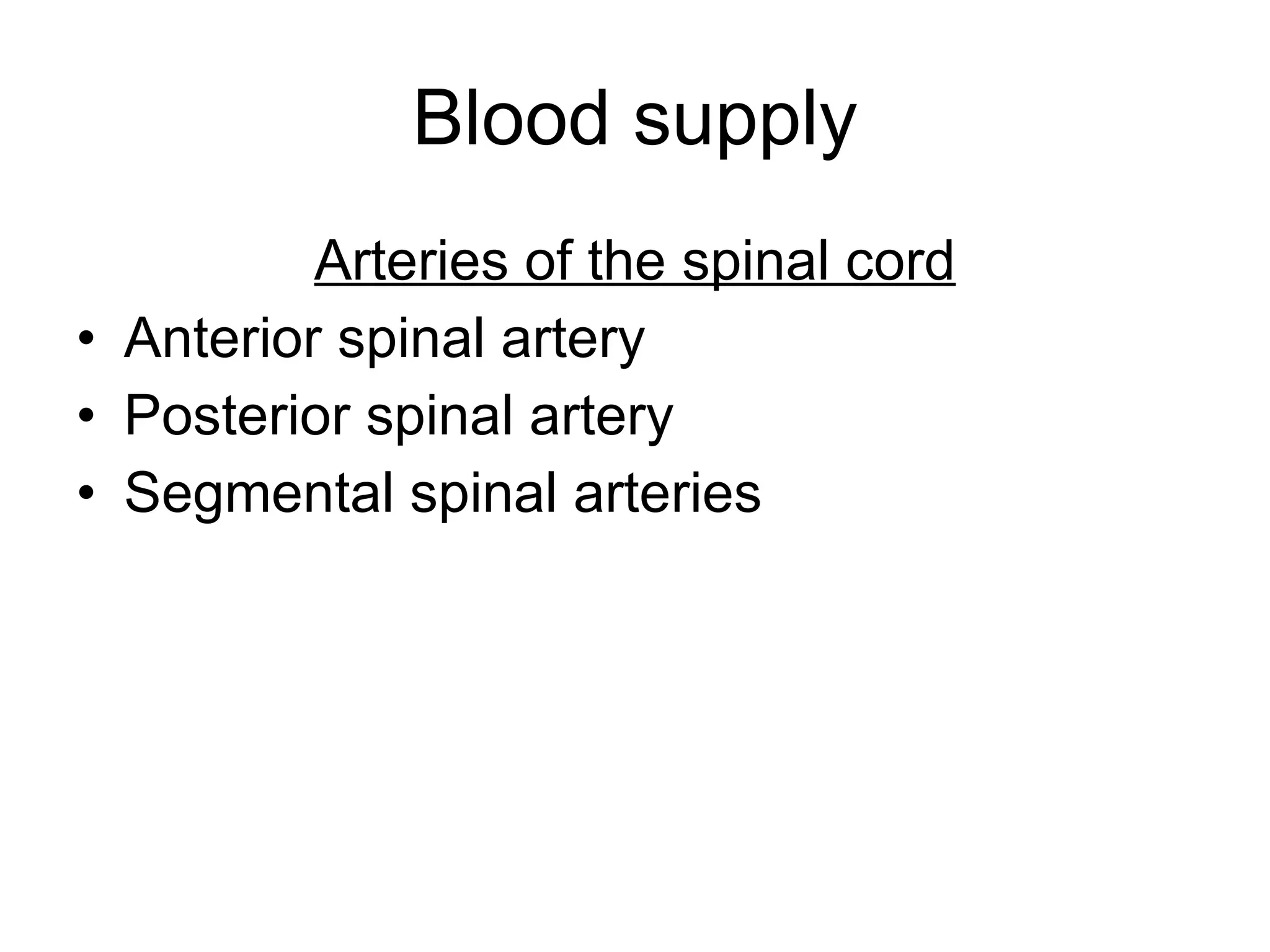 Blood supply

Arteries of the spinal cord

• Anterior spinal artery
• Posterior spinal artery
• Segmental spinal arteries